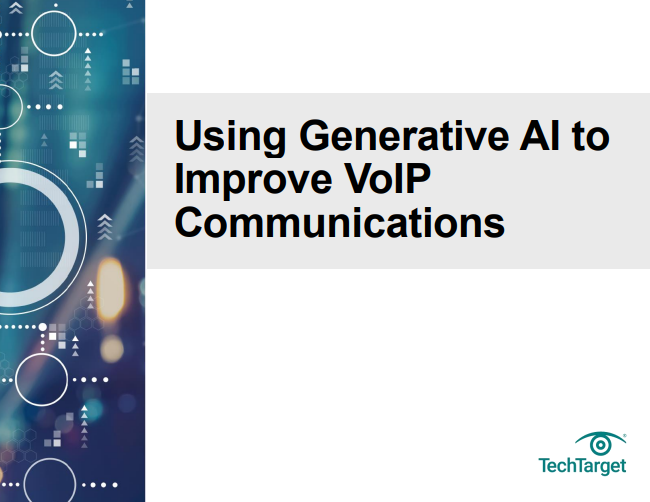 Using Generative AI to Improve VoIP Communications

TechTarget